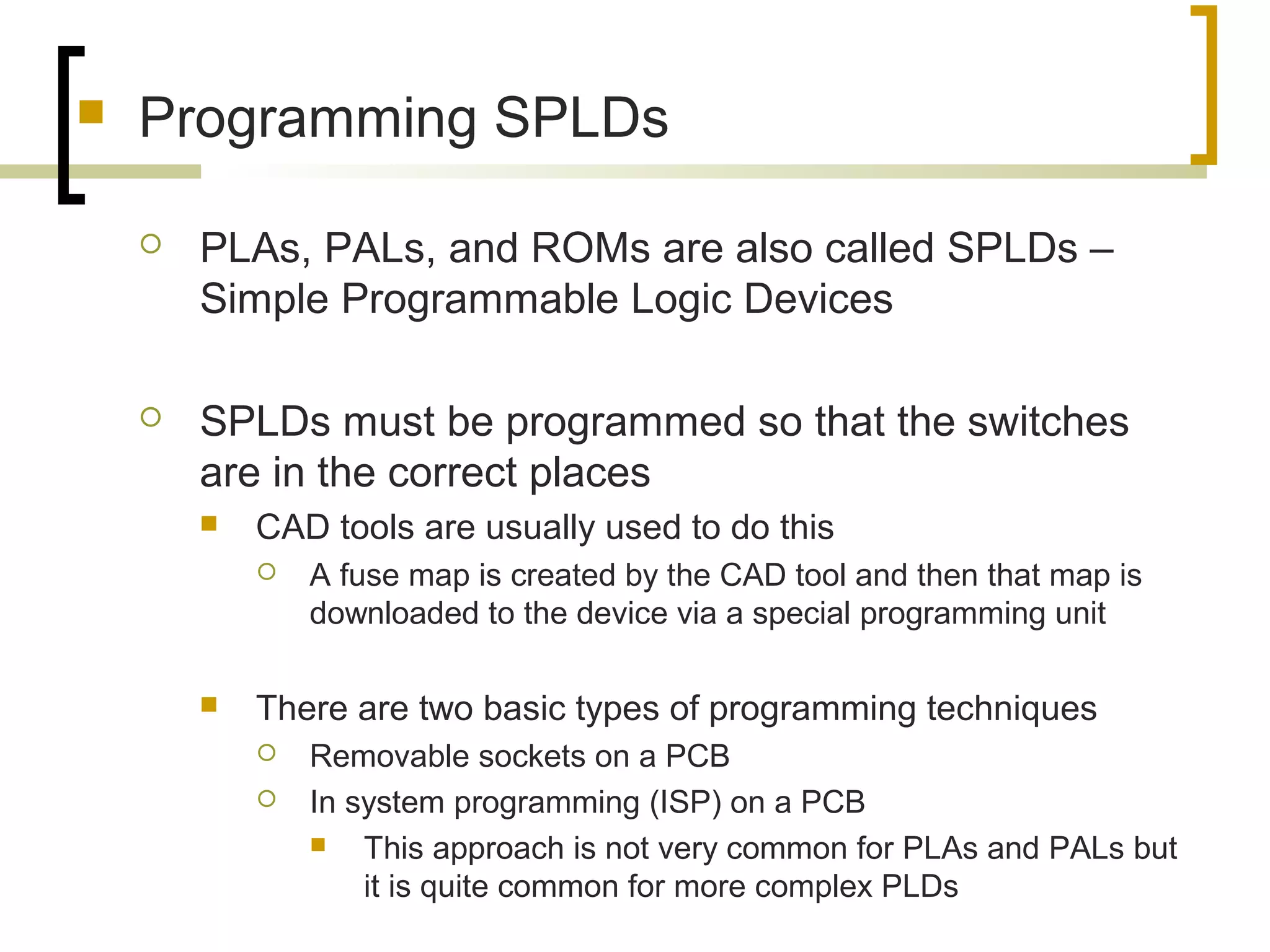 Programming SPLDs

PLAs, PALs, and ROMs are also called SPLDs – Simple Programmable Logic Devices

SPLDs must be programmed so that the switches are in the correct places

CAD tools are usually used to do this

A fuse map is created by the CAD tool and then that map is downloaded to the device via a special programming unit

There are two basic types of programming techniques

Removable sockets on a PCB

In system programming (ISP) on a PCB

This approach is not very common for PLAs and PALs but it is quite common for more complex PLDs